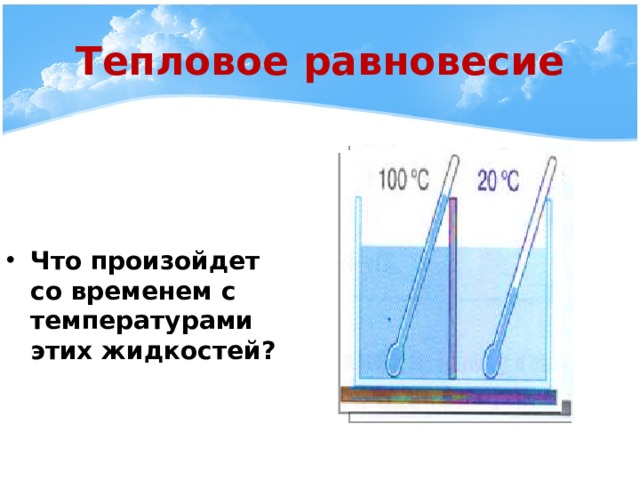 Тепловое равновесие

• Что произойдет со временем с температурами этих жидкостей?

100 °C

20 °C